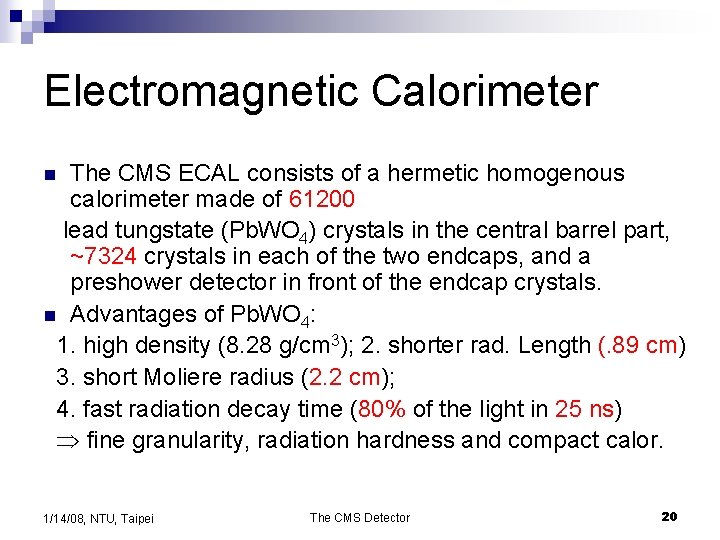 Electromagnetic Calorimeter

The CMS ECAL consists of a hermetic homogenous calorimeter made of 61200

lead tungstate ($PbWO_4$) crystals in the central barrel part, ~7324 crystals in each of the two endcaps, and a preshower detector in front of the endcap crystals.

Advantages of $PbWO_4$:

1. high density (8.28 g/cm$^3$); 2. shorter rad. Length (.89 cm)

3. short Moliere radius (2.2 cm);

4. fast radiation decay time (80% of the light in 25 ns)

$\Rightarrow$ fine granularity, radiation hardness and compact calor.

1/14/08, NTU, Taipei

The CMS Detector

20